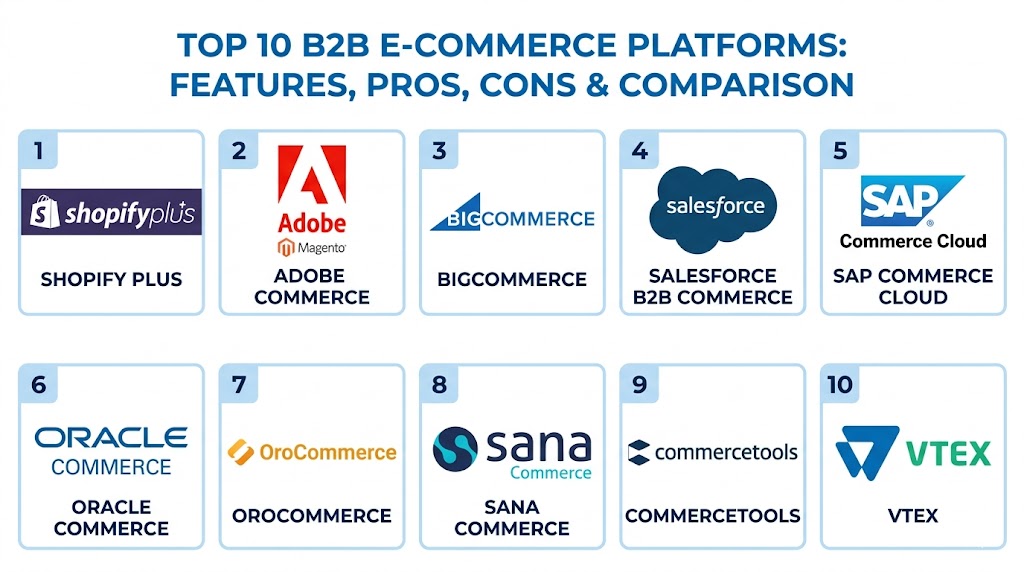 TOP 10 B2B E-COMMERCE PLATFORMS: FEATURES, PROS, CONS & COMPARISON

1
shopifyplus
SHOPIFY PLUS

2
Adobe
Magento
ADOBE COMMERCE

3
BIGCOMMERCE
BIGCOMMERCE

4
salesforce
SALESFORCE B2B COMMERCE

5
SAP
Commerce Cloud
SAP COMMERCE CLOUD

6
ORACLE COMMERCE
ORACLE COMMERCE

7
OroCommerce
OROCOMMERCE

8
sana Commerce
SANA COMMERCE

9
commercetools
COMMERCETOOLS

10
VTEX
VTEX